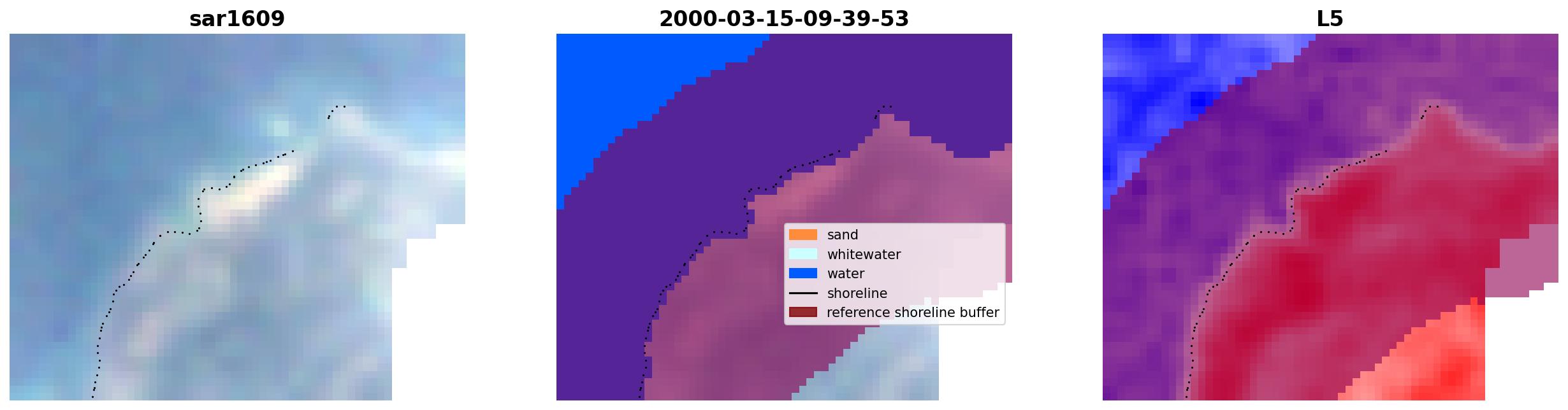 sar1609

2000-03-15-09-39-53

sand
whitewater
water
shoreline
reference shoreline buffer

L5